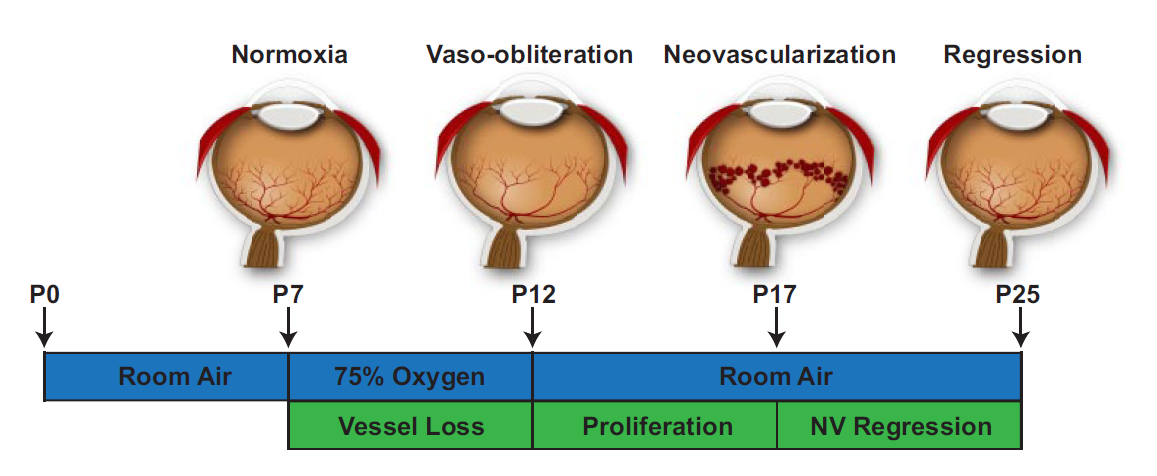 Normoxia Vaso-obliteration Neovascularization Regression

P0 P7 P12 P17 P25

Room Air 75% Oxygen Room Air

Vessel Loss Proliferation NV Regression